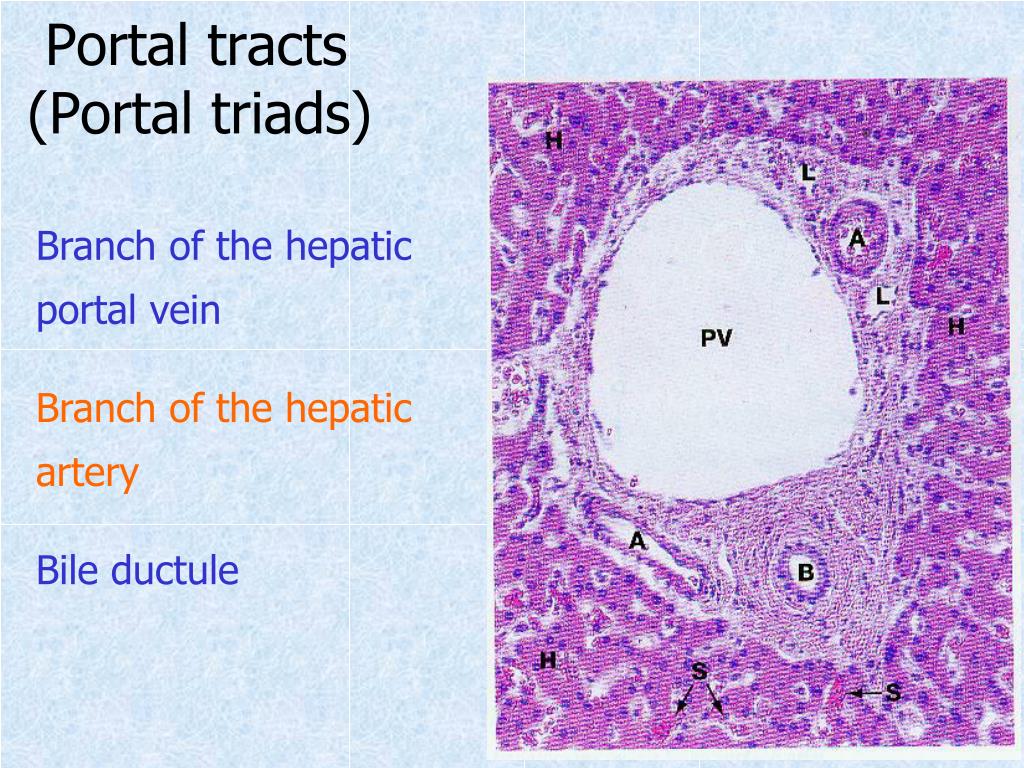 Portal tracts
(Portal triads)

Branch of the hepatic portal vein

Branch of the hepatic artery

Bile ductule

H
L
A
L
H
PV
A
B
H
S
S